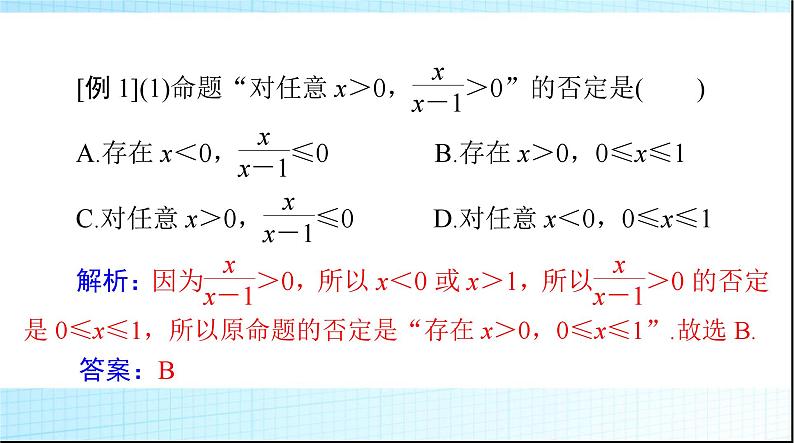 [例 1](1)命题“对任意 $x>0$，$\frac{x}{x-1}>0$”的否定是(　　)

A.存在 $x<0$，$\frac{x}{x-1}\leqslant 0$　　B.存在 $x>0$，$0\leqslant x\leqslant 1$

C.对任意 $x>0$，$\frac{x}{x-1}\leqslant 0$　　D.对任意 $x<0$，$0\leqslant x\leqslant 1$

解析：因为$\frac{x}{x-1}>0$，所以 $x<0$ 或 $x>1$，所以$\frac{x}{x-1}>0$ 的否定是 $0\leqslant x\leqslant 1$，所以原命题的否定是“存在 $x>0$，$0\leqslant x\leqslant 1$”.故选 B.

答案：B